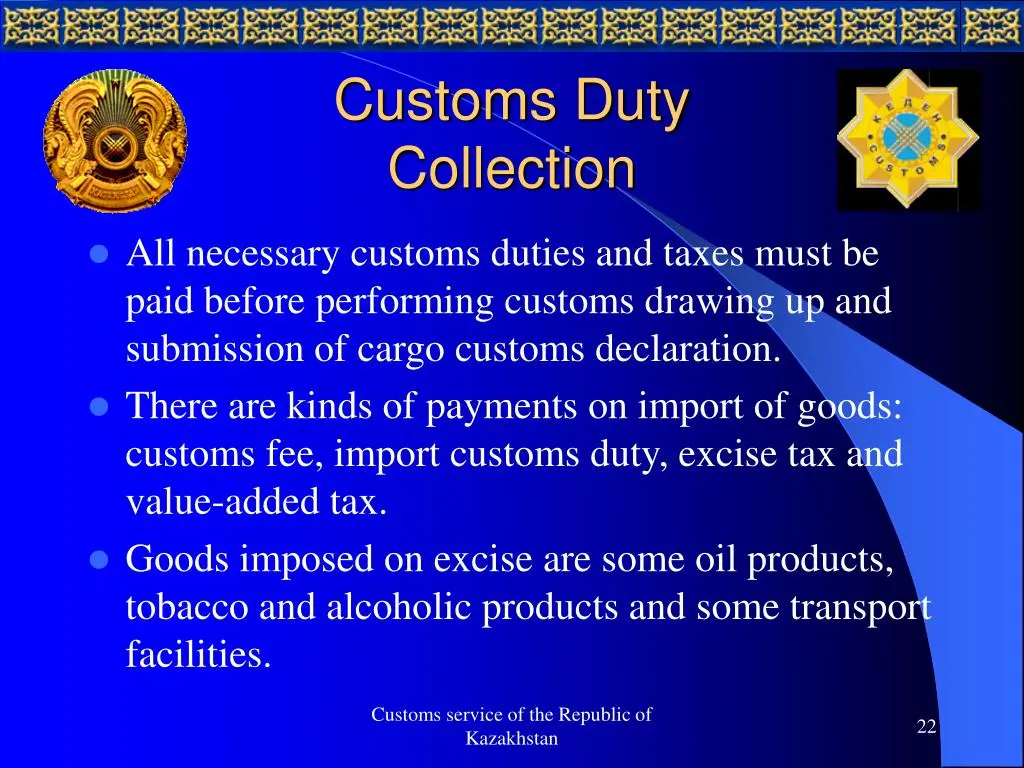 Customs Duty Collection

КЕДЕН CUSTOMS

- All necessary customs duties and taxes must be paid before performing customs drawing up and submission of cargo customs declaration.
- There are kinds of payments on import of goods: customs fee, import customs duty, excise tax and value-added tax.
- Goods imposed on excise are some oil products, tobacco and alcoholic products and some transport facilities.

Customs service of the Republic of Kazakhstan

22